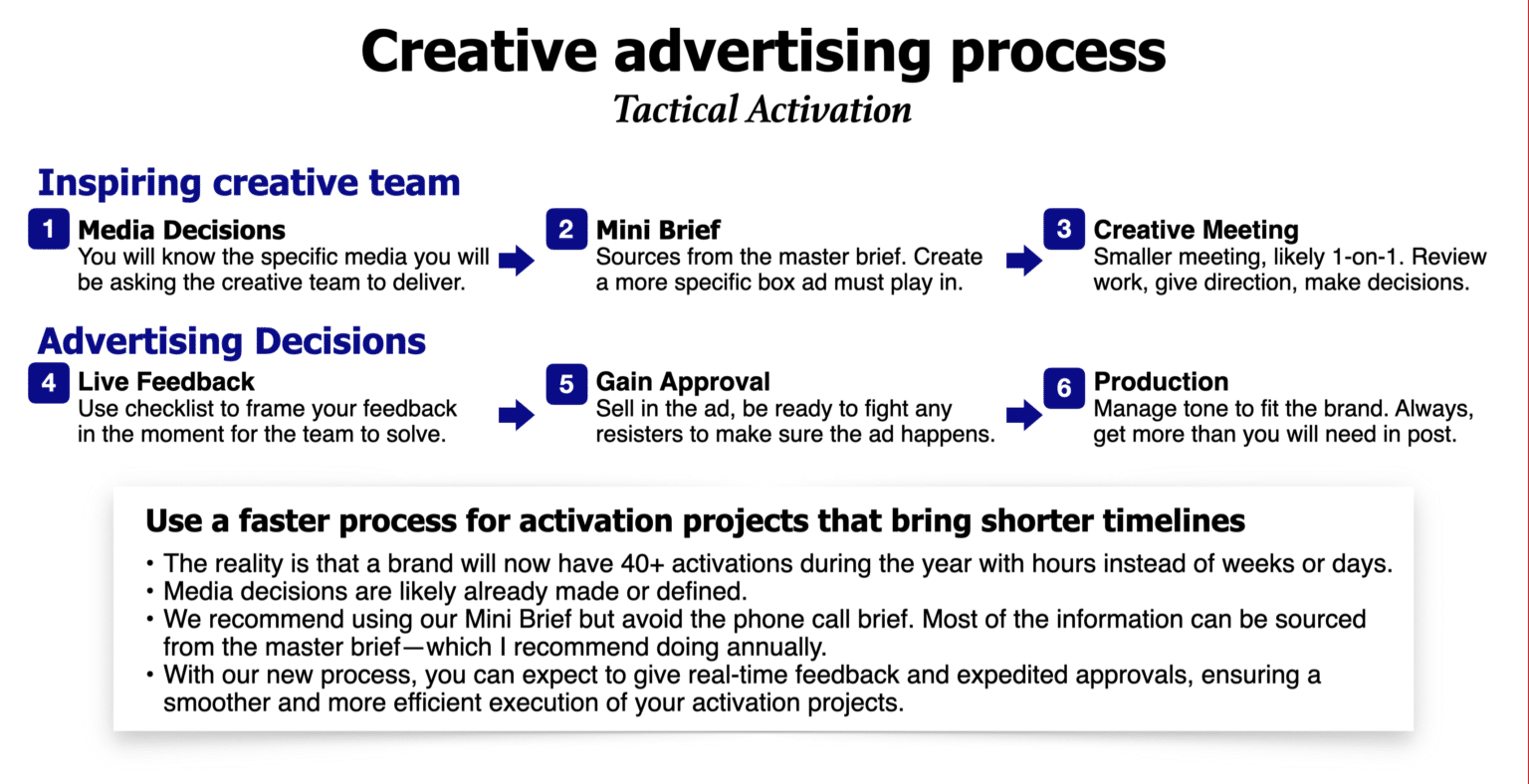 Creative advertising process
Tactical Activation

Inspiring creative team

1 Media Decisions
You will know the specific media you will be asking the creative team to deliver.

2 Mini Brief
Sources from the master brief. Create a more specific box ad must play in.

3 Creative Meeting
Smaller meeting, likely 1-on-1. Review work, give direction, make decisions.

Advertising Decisions

4 Live Feedback
Use checklist to frame your feedback in the moment for the team to solve.

5 Gain Approval
Sell in the ad, be ready to fight any resisters to make sure the ad happens.

6 Production
Manage tone to fit the brand. Always, get more than you will need in post.

Use a faster process for activation projects that bring shorter timelines

• The reality is that a brand will now have 40+ activations during the year with hours instead of weeks or days.
• Media decisions are likely already made or defined.
• We recommend using our Mini Brief but avoid the phone call brief. Most of the information can be sourced from the master brief—which I recommend doing annually.
• With our new process, you can expect to give real-time feedback and expedited approvals, ensuring a smoother and more efficient execution of your activation projects.